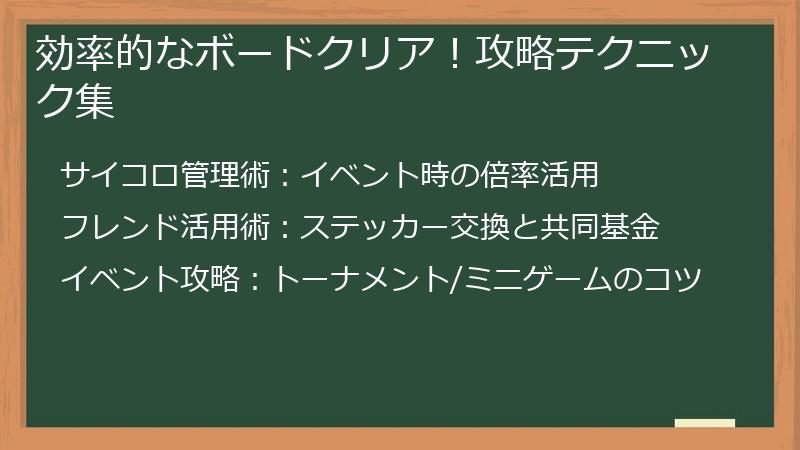 効率的なボードクリア！攻略テクニック集

サイコロ管理術：イベント時の倍率活用

フレンド活用術：ステッカー交換と共同基金

イベント攻略：トーナメント/ミニゲームのコツ